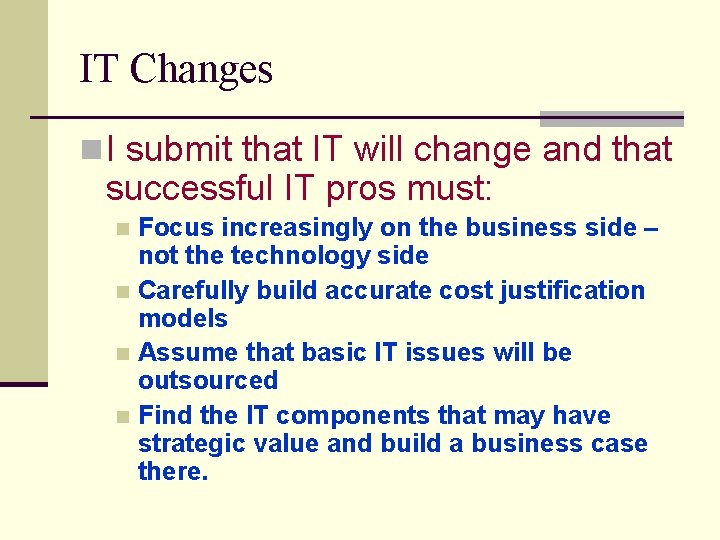 IT Changes

I submit that IT will change and that successful IT pros must:

Focus increasingly on the business side – not the technology side

Carefully build accurate cost justification models

Assume that basic IT issues will be outsourced

Find the IT components that may have strategic value and build a business case there.